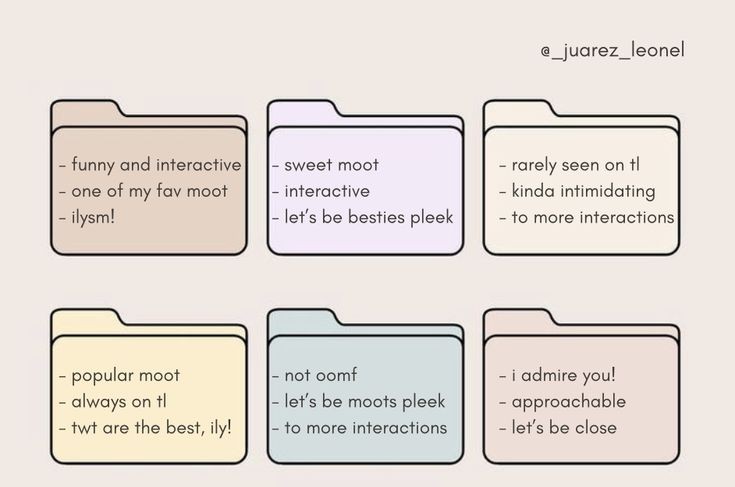 @_juarez_leonel

- funny and interactive
- one of my fav moot
- ilysm!

- sweet moot
- interactive
- let's be besties pleek

- rarely seen on tl
- kinda intimidating
- to more interactions

- popular moot
- always on tl
- twt are the best, ily!

- not oomf
- let's be moots pleek
- to more interactions

- i admire you!
- approachable
- let's be close